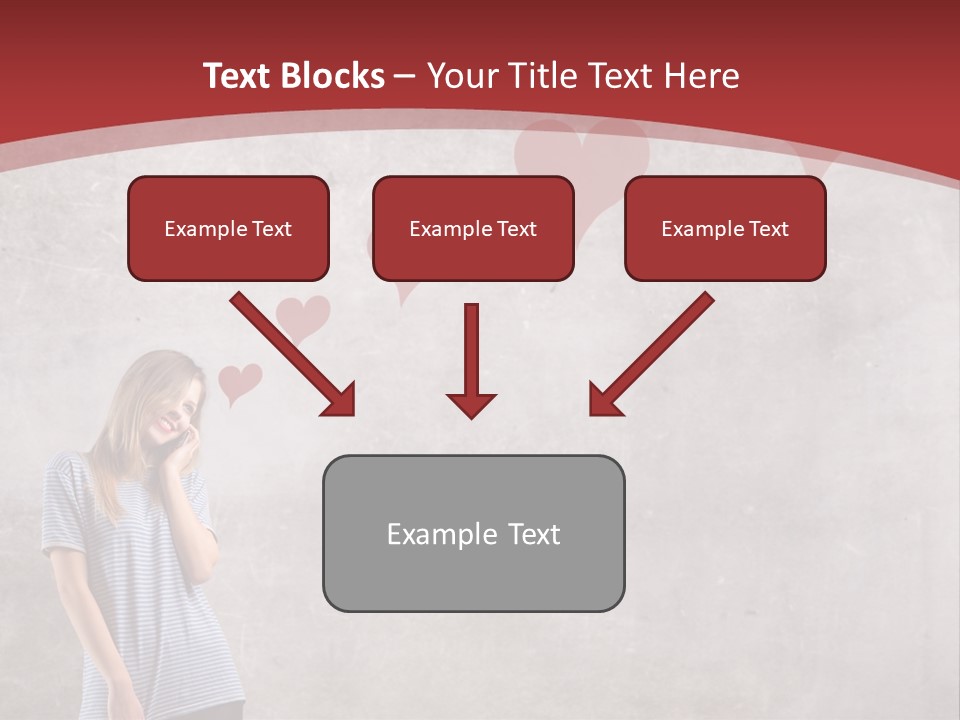 Text Blocks – Your Title Text Here

Example Text

Example Text

Example Text

Example Text